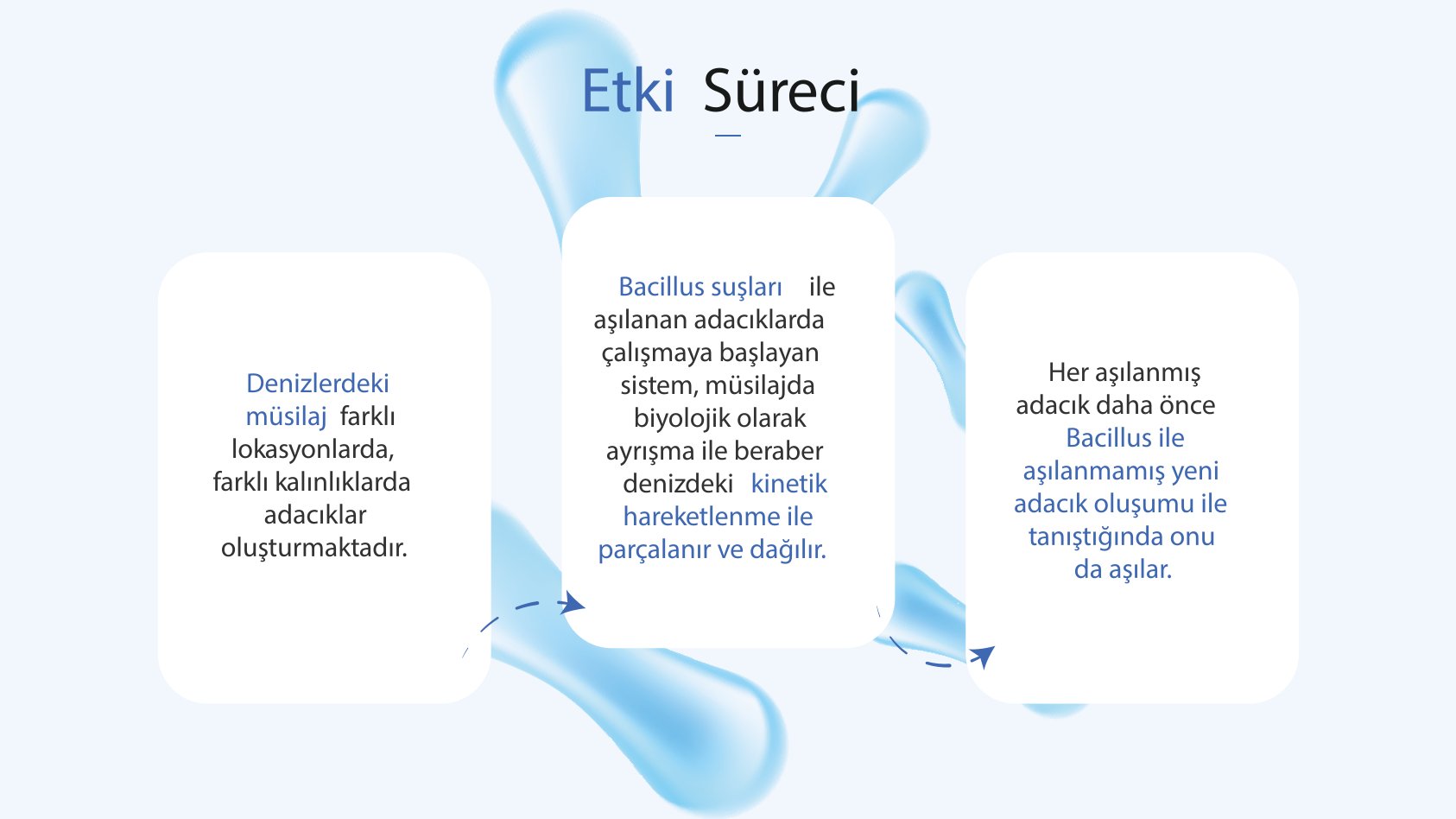 Etki Süreci

Denizlerdeki müsilaj farklı lokasyonlarda, farklı kalınlıklarda adacıklar oluşturmaktadır.

Bacillus suşları ile aşılanan adacıklarda çalışmaya başlayan sistem, müsilajda biyolojik olarak ayrışma ile beraber denizdeki kinetik hareketlenme ile parçalanır ve dağılır.

Her aşılanmış adacık daha önce Bacillus ile aşılanmamış yeni adacık oluşumu ile tanıştığında onu da aşılar.